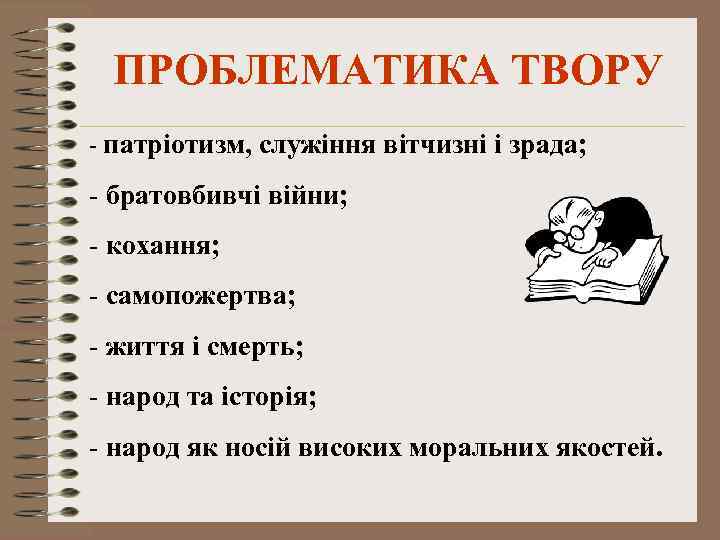 ПРОБЛЕМАТИКА ТВОРУ

- патріотизм, служіння вітчизні і зрада;

- братовбивчі війни;

- кохання;

- самопожертва;

- життя і смерть;

- народ та історія;

- народ як носій високих моральних якостей.